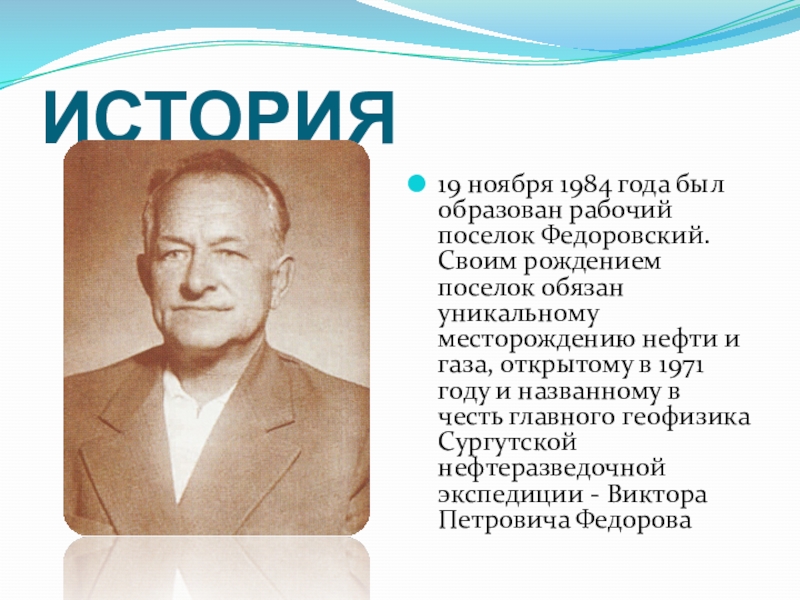 ИСТОРИЯ

19 ноября 1984 года был образован рабочий поселок Федоровский. Своим рождением поселок обязан уникальному месторождению нефти и газа, открытому в 1971 году и названному в честь главного геофизика Сургутской нефтеразведочной экспедиции - Виктора Петровича Федорова